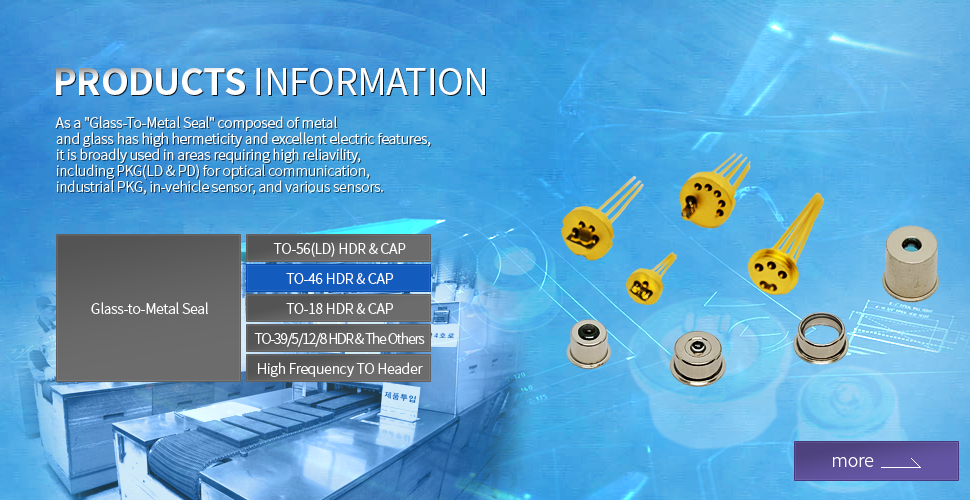 PRODUCTS INFORMATION

As a "Glass-To-Metal Seal" composed of metal and glass has high hermeticity and excellent electric features, it is broadly used in areas requiring high reliavility, including PKG(LD & PD) for optical communication, industrial PKG, in-vehicle sensor, and various sensors.

Glass-to-Metal Seal

TO-56(LD) HDR & CAP

TO-46 HDR & CAP

TO-18 HDR & CAP

TO-39/5/12/8 HDR & The Others

High Frequency TO Header

제품투입

more